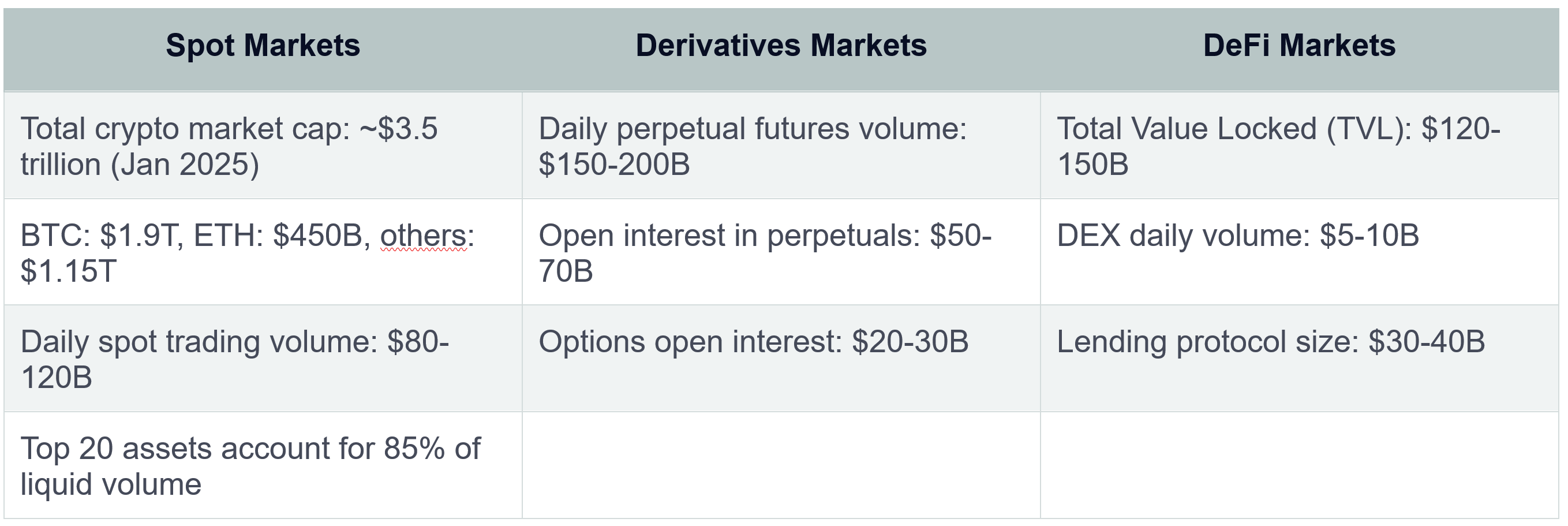 | Spot Markets | Derivatives Markets | DeFi Markets |
|---|---|---|
| Total crypto market cap: ~\$3.5 trillion (Jan 2025) | Daily perpetual futures volume: \$150-200B | Total Value Locked (TVL): \$120-150B |
| BTC: \$1.9T, ETH: \$450B, others: \$1.15T | Open interest in perpetuals: \$50-70B | DEX daily volume: \$5-10B |
| Daily spot trading volume: \$80-120B | Options open interest: \$20-30B | Lending protocol size: \$30-40B |
| Top 20 assets account for 85% of liquid volume | | |